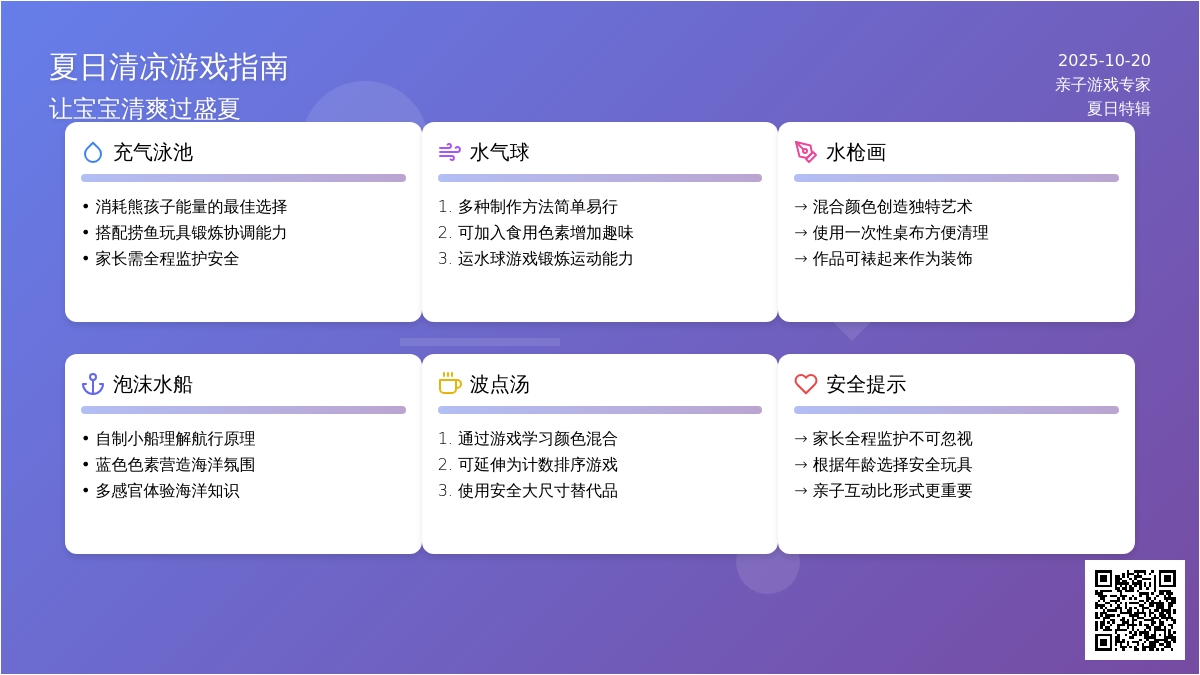 夏日清凉游戏指南
让宝宝清爽过盛夏

2025-10-20
亲子游戏专家
夏日特辑

充气泳池
• 消耗熊孩子能量的最佳选择
• 搭配捞鱼玩具锻炼协调能力
• 家长需全程监护安全

水气球
1. 多种制作方法简单易行
2. 可加入食用色素增加趣味
3. 运水球游戏锻炼运动能力

水枪画
→ 混合颜色创造独特艺术
→ 使用一次性桌布方便清理
→ 作品可裱起来作为装饰

泡沫水船
• 自制小船理解航行原理
• 蓝色色素营造海洋氛围
• 多感官体验海洋知识

波点汤
1. 通过游戏学习颜色混合
2. 可延伸为计数排序游戏
3. 使用安全大尺寸替代品

安全提示
→ 家长全程监护不可忽视
→ 根据年龄选择安全玩具
→ 亲子互动比形式更重要